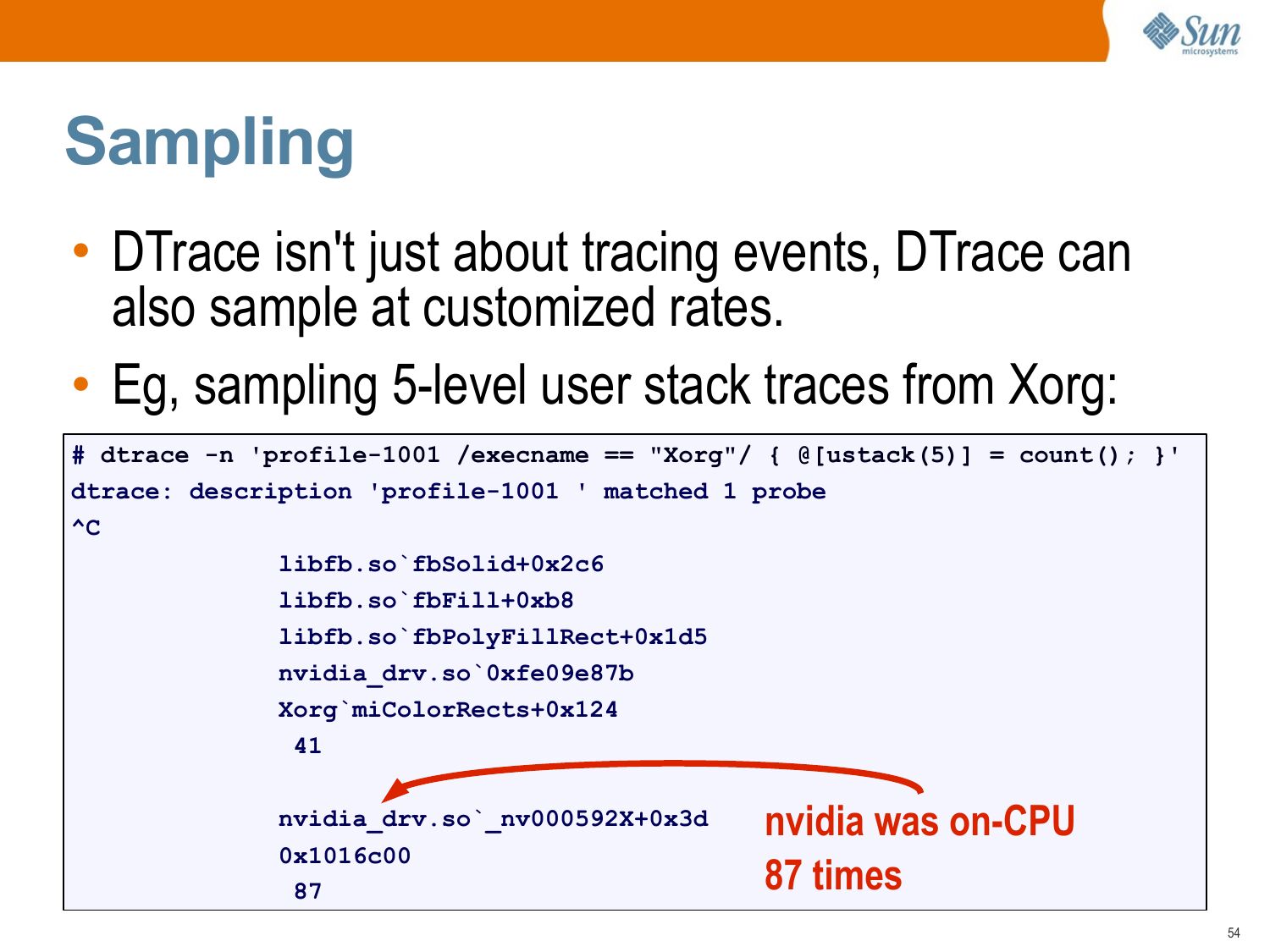 Sun microsystems

Sampling

• DTrace isn't just about tracing events, DTrace can also sample at customized rates.

• Eg, sampling 5-level user stack traces from Xorg:

# dtrace -n 'profile-1001 /execname == "Xorg"/ { @[ustack(5)] = count(); }'
dtrace: description 'profile-1001 ' matched 1 probe
^C
libfb.so`fbSolid+0x2c6
libfb.so`fbFill+0xb8
libfb.so`fbPolyFillRect+0x1d5
nvidia_drv.so`0xfe09e87b
Xorg`miColorRects+0x124
41

nvidia_drv.so`_nv000592X+0x3d
0x1016c00
87

nvidia was on-CPU 87 times

54